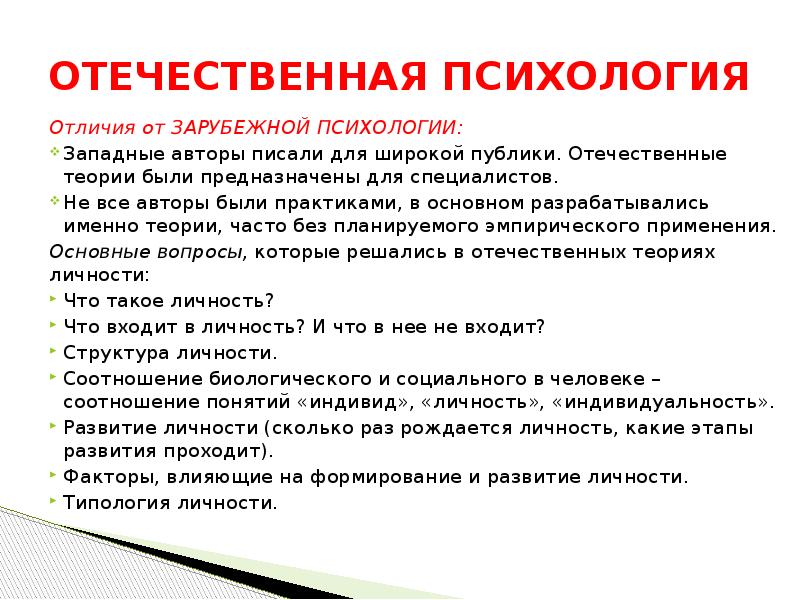 ОТЕЧЕСТВЕННАЯ ПСИХОЛОГИЯ

Отличия от ЗАРУБЕЖНОЙ ПСИХОЛОГИИ:

Западные авторы писали для широкой публики. Отечественные теории были предназначены для специалистов.

Не все авторы были практиками, в основном разрабатывались именно теории, часто без планируемого эмпирического применения.

Основные вопросы, которые решались в отечественных теориях личности:

Что такое личность?

Что входит в личность? И что в нее не входит?

Структура личности.

Соотношение биологического и социального в человеке – соотношение понятий «индивид», «личность», «индивидуальность».

Развитие личности (сколько раз рождается личность, какие этапы развития проходит).

Факторы, влияющие на формирование и развитие личности.

Типология личности.